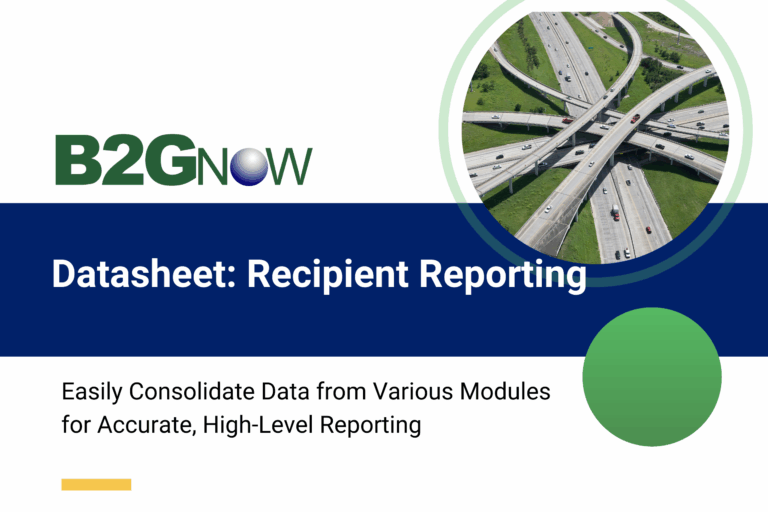 B2GNOW

Datasheet: Recipient Reporting

Easily Consolidate Data from Various Modules for Accurate, High-Level Reporting